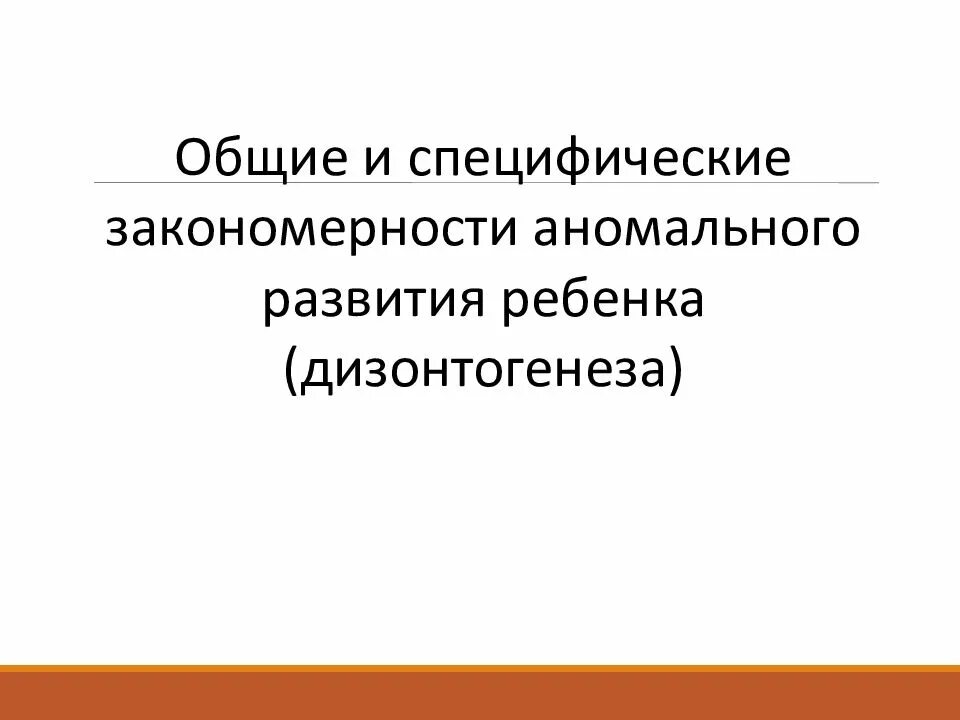 Общие и специфические закономерности аномального развития ребенка (дизонтогенеза)